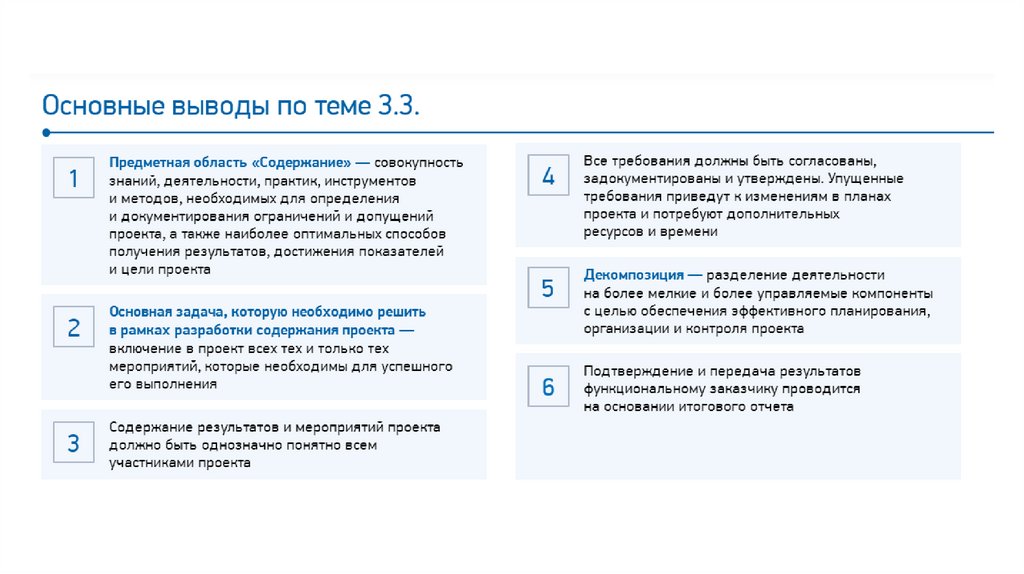 Основные выводы по теме 3.3.

1

Предметная область «Содержание» — совокупность знаний, деятельности, практик, инструментов и методов, необходимых для определения и документирования ограничений и допущений проекта, а также наиболее оптимальных способов получения результатов, достижения показателей и цели проекта

2

Основная задача, которую необходимо решить в рамках разработки содержания проекта — включение в проект всех тех и только тех мероприятий, которые необходимы для успешного его выполнения

3

Содержание результатов и мероприятий проекта должно быть однозначно понятно всем участниками проекта

4

Все требования должны быть согласованы, задокументированы и утверждены. Упущенные требования приведут к изменениям в планах проекта и потребуют дополнительных ресурсов и времени

5

Декомпозиция — разделение деятельности на более мелкие и более управляемые компоненты с целью обеспечения эффективного планирования, организации и контроля проекта

6

Подтверждение и передача результатов функциональному заказчику проводится на основании итогового отчета